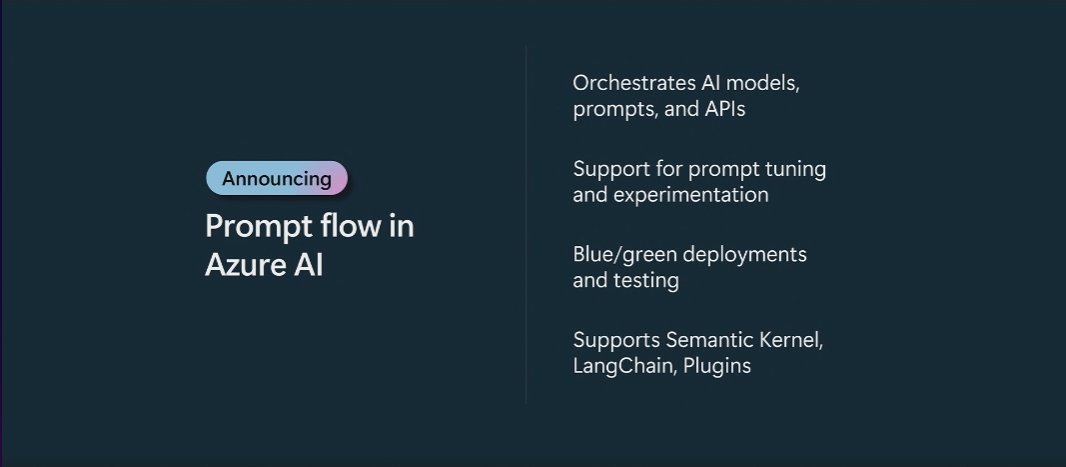 Announcing

Prompt flow in Azure AI

Orchestrates AI models, prompts, and APIs

Support for prompt tuning and experimentation

Blue/green deployments and testing

Supports Semantic Kernel, LangChain, Plugins